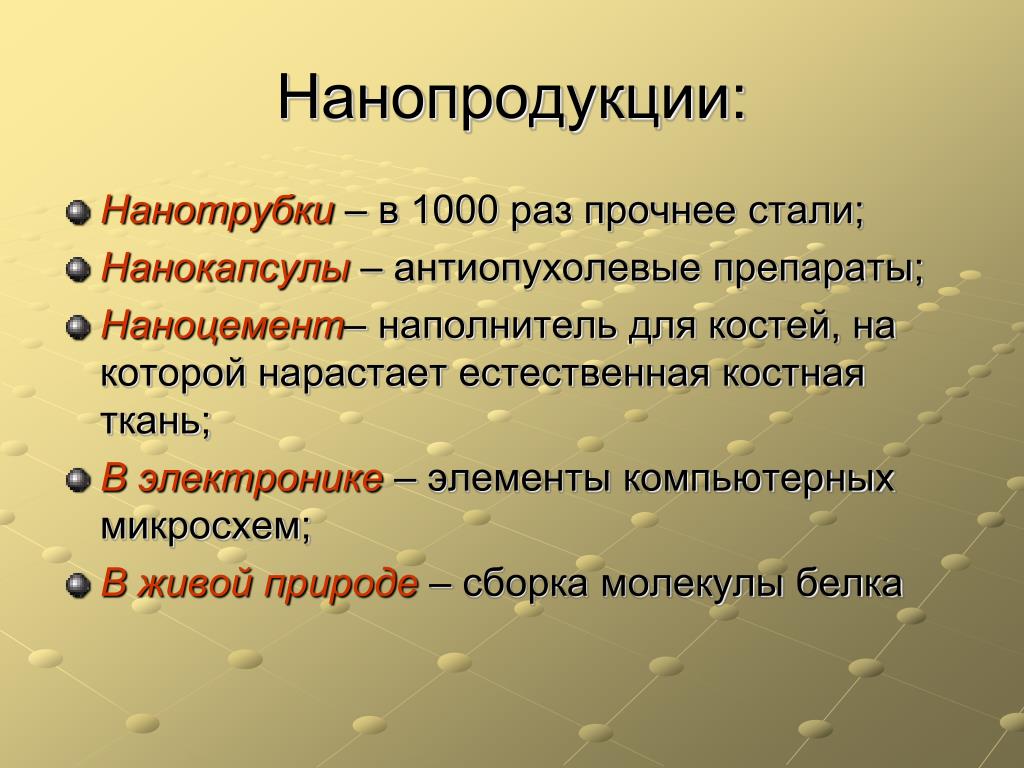 Нанопродукции:

Нанотрубки – в 1000 раз прочнее стали;

Нанокапсулы – антиопухолевые препараты;

Наноцемент– наполнитель для костей, на которой нарастает естественная костная ткань;

В электронике – элементы компьютерных микросхем;

В живой природе – сборка молекулы белка